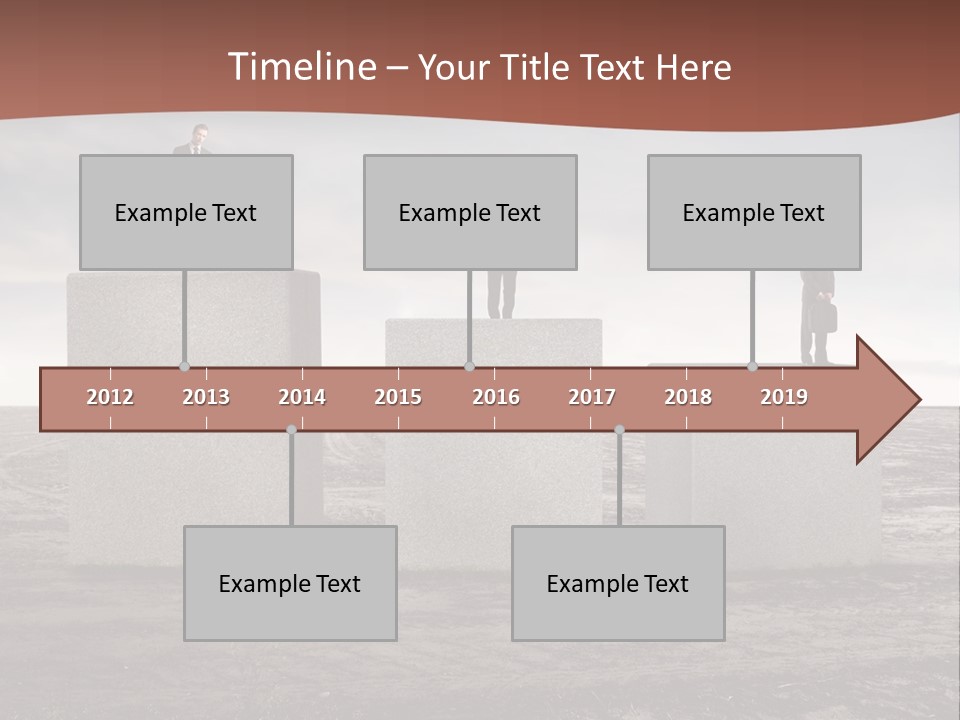 Timeline – Your Title Text Here

Example Text

Example Text

Example Text

2012 2013 2014 2015 2016 2017 2018 2019

Example Text

Example Text